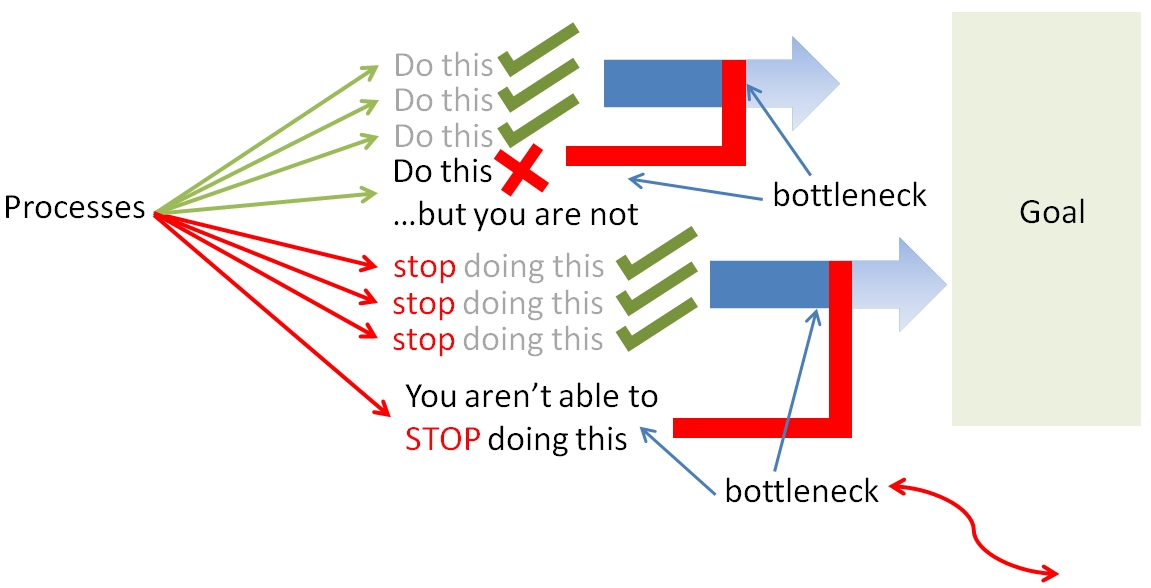 Processes

Do this
Do this
Do this
Do this
…but you are not

bottleneck

stop doing this
stop doing this
stop doing this

You aren't able to STOP doing this

bottleneck

Goal